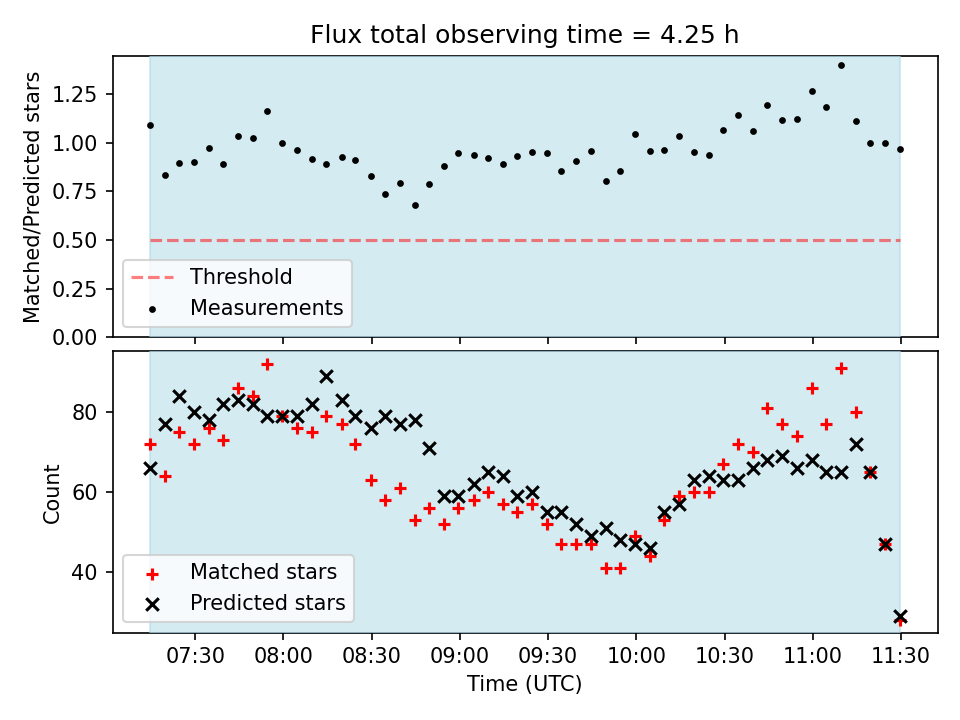 Flux total observing time = 4.25 h

Matched/Predicted stars

1.25
1.00
0.75
0.50
0.25
0.00

Threshold
Measurements

Count

80
60
40

Matched stars
Predicted stars

07:30 08:00 08:30 09:00 09:30 10:00 10:30 11:00 11:30

Time (UTC)